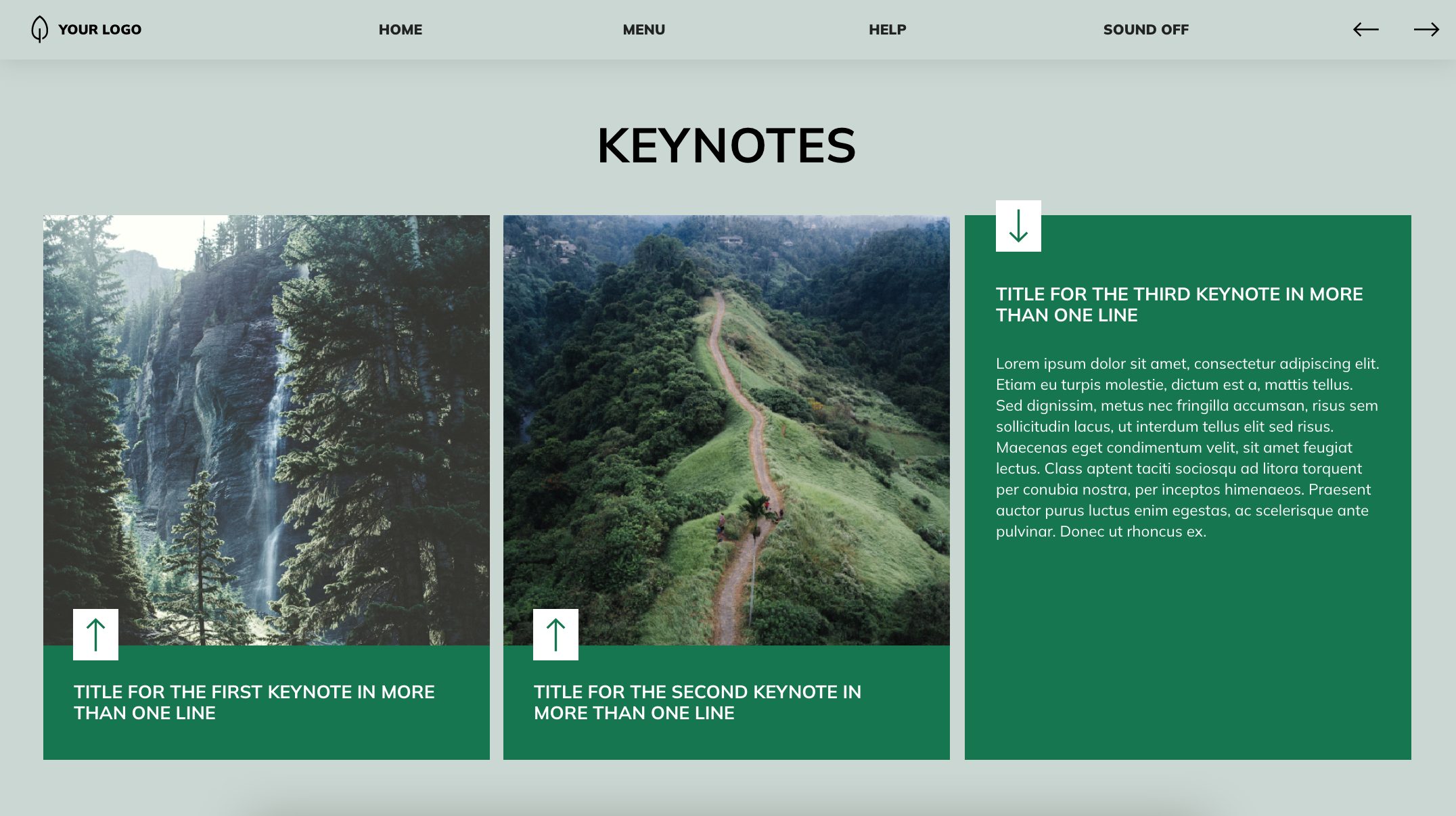 YOUR LOGO HOME MENU HELP SOUND OFF

KEYNOTES

TITLE FOR THE FIRST KEYNOTE IN MORE THAN ONE LINE

TITLE FOR THE SECOND KEYNOTE IN MORE THAN ONE LINE

TITLE FOR THE THIRD KEYNOTE IN MORE THAN ONE LINE

Lorem ipsum dolor sit amet, consectetur adipiscing elit. Etiam eu turpis molestie, dictum est a, mattis tellus. Sed dignissim, metus nec fringilla accumsan, risus sem sollicitudin lacus, ut interdum tellus elit sed risus. Maecenas eget condimentum velit, sit amet feugiat lectus. Class aptent taciti sociosqu ad litora torquent per conubia nostra, per inceptos himenaeos. Praesent auctor purus luctus enim egestas, ac scelerisque ante pulvinar. Donec ut rhoncus ex.